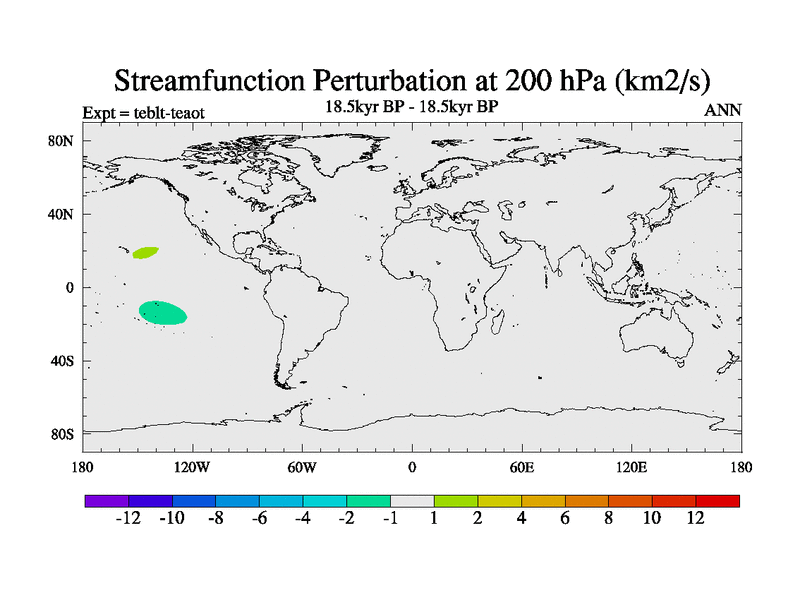 Streamfunction Perturbation at 200 hPa (km2/s)

Expt = teblt-teaot

18.5kyr BP - 18.5kyr BP

ANN

80N
40N
0
40S
80S

180 120W 60W 0 60E 120E 180

-12 -10 -8 -6 -4 -2 -1 1 2 4 6 8 10 12